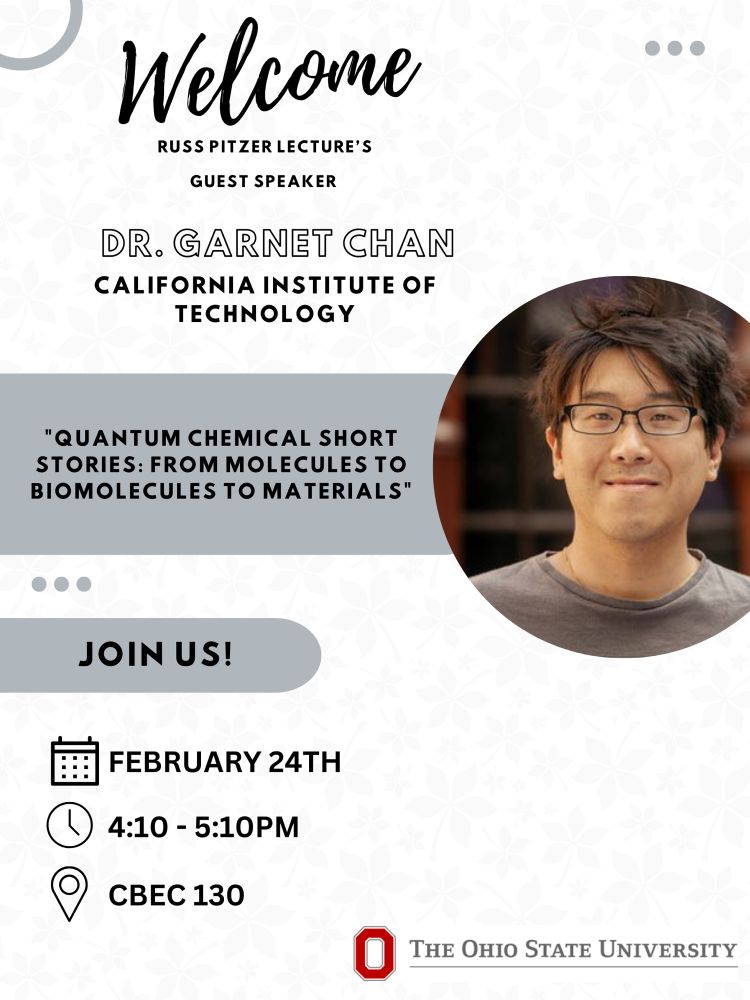 Welcome

RUSS PITZER LECTURE'S

GUEST SPEAKER

DR. GARNET CHAN

CALIFORNIA INSTITUTE OF TECHNOLOGY

"QUANTUM CHEMICAL SHORT STORIES: FROM MOLECULES TO BIOMOLECULES TO MATERIALS"

JOIN US!

FEBRUARY 24TH

4:10 - 5:10PM

CBEC 130

THE OHIO STATE UNIVERSITY